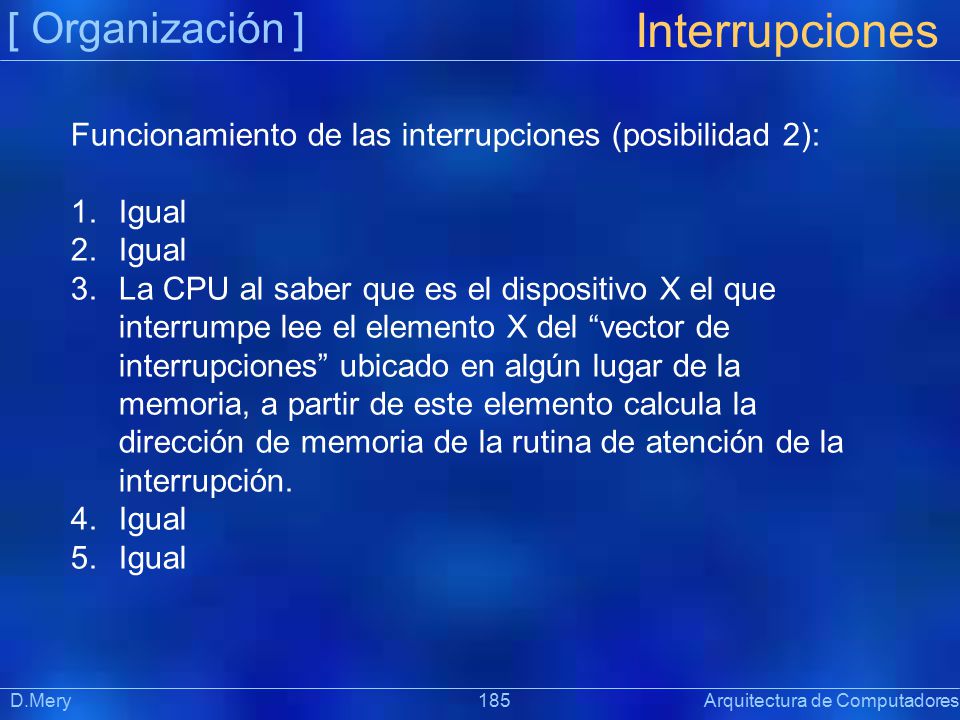 [ Organización ]

Interrupciones

Funcionamiento de las interrupciones (posibilidad 2):

1. Igual
2. Igual
3. La CPU al saber que es el dispositivo X el que interrumpe lee el elemento X del “vector de interrupciones” ubicado en algún lugar de la memoria, a partir de este elemento calcula la dirección de memoria de la rutina de atención de la interrupción.
4. Igual
5. Igual

D.Mery

185

Arquitectura de Computadores